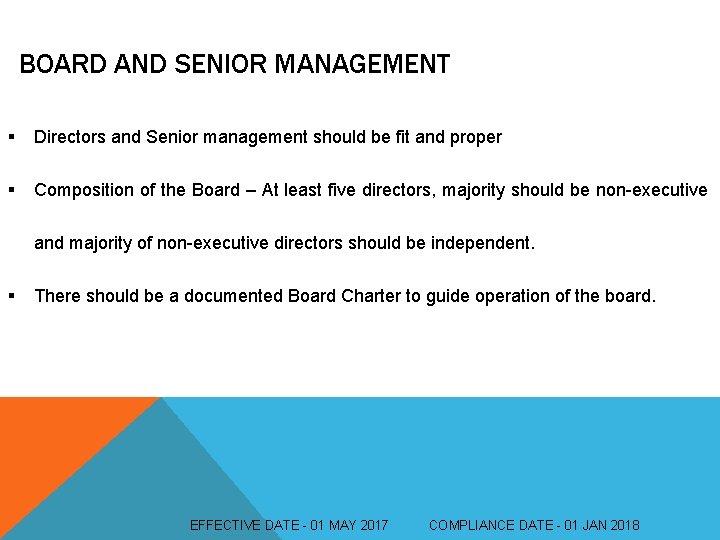 BOARD AND SENIOR MANAGEMENT

▪ Directors and Senior management should be fit and proper

▪ Composition of the Board – At least five directors, majority should be non-executive and majority of non-executive directors should be independent.

▪ There should be a documented Board Charter to guide operation of the board.

EFFECTIVE DATE - 01 MAY 2017 COMPLIANCE DATE - 01 JAN 2018